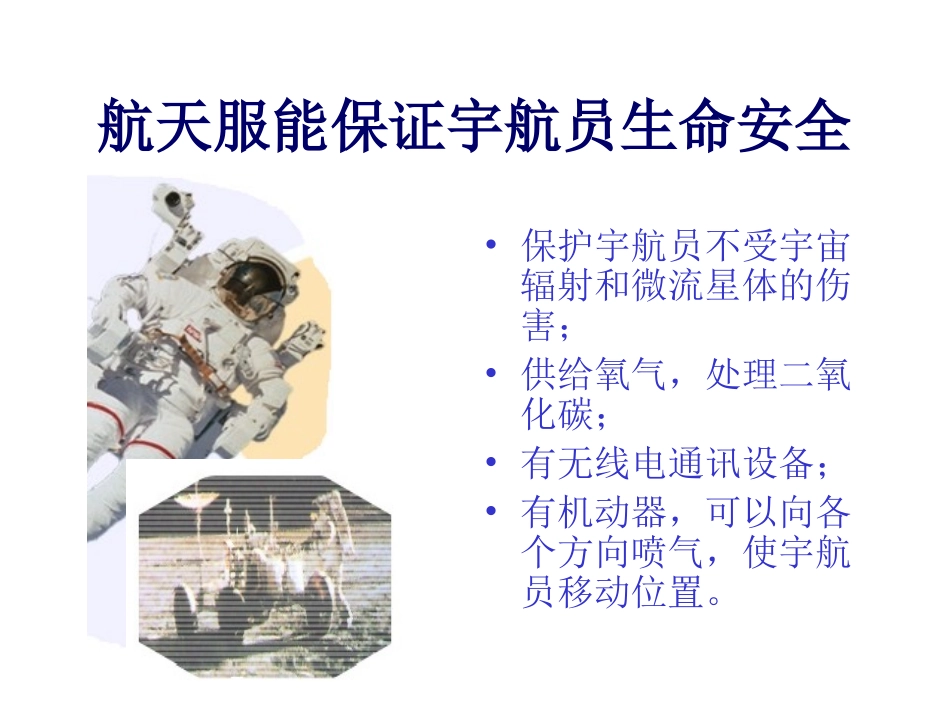 航天服能保证宇航员生命安全

• 保护宇航员不受宇宙辐射和微流星体的伤害；
• 供给氧气，处理二氧化碳；
• 有无线电通讯设备；
• 有机动器，可以向各个方向喷气，使宇航员移动位置。